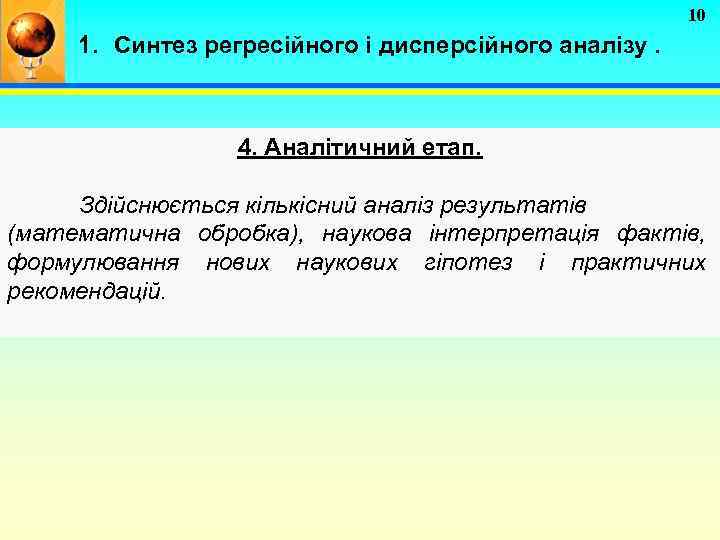 10

1. Синтез регресійного і дисперсійного аналізу .

4. Аналітичний етап.

Здійснюється кількісний аналіз результатів (математична обробка), наукова інтерпретація фактів, формулювання нових наукових гіпотез і практичних рекомендацій.